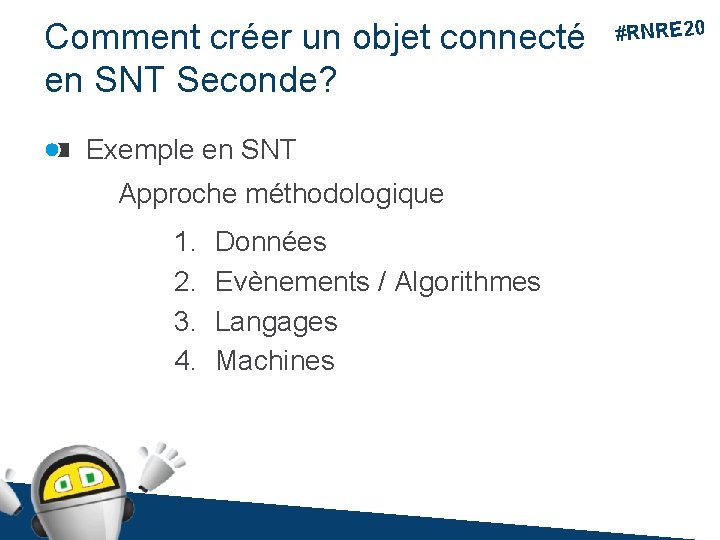 Comment créer un objet connecté en SNT Seconde?

#RNRE20

Exemple en SNT

Approche méthodologique

1. Données
2. Evènements / Algorithmes
3. Langages
4. Machines